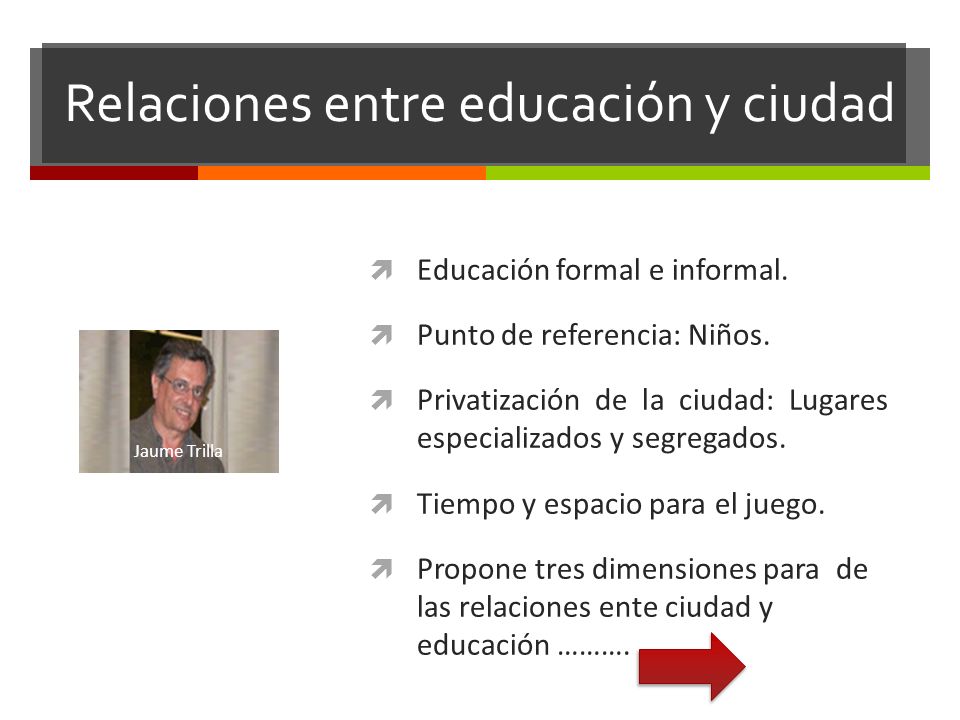 Relaciones entre educación y ciudad

Jaume Trilla

Educación formal e informal.

Punto de referencia: Niños.

Privatización de la ciudad: Lugares especializados y segregados.

Tiempo y espacio para el juego.

Propone tres dimensiones para de las relaciones ente ciudad y educación ……….